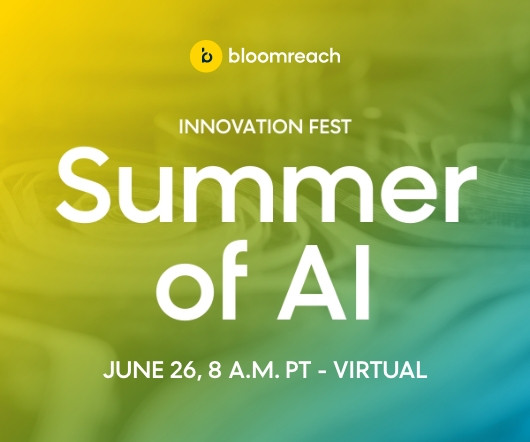 bloomreach

INNOVATION FEST

Summer of AI

JUNE 26, 8 A.M. PT - VIRTUAL